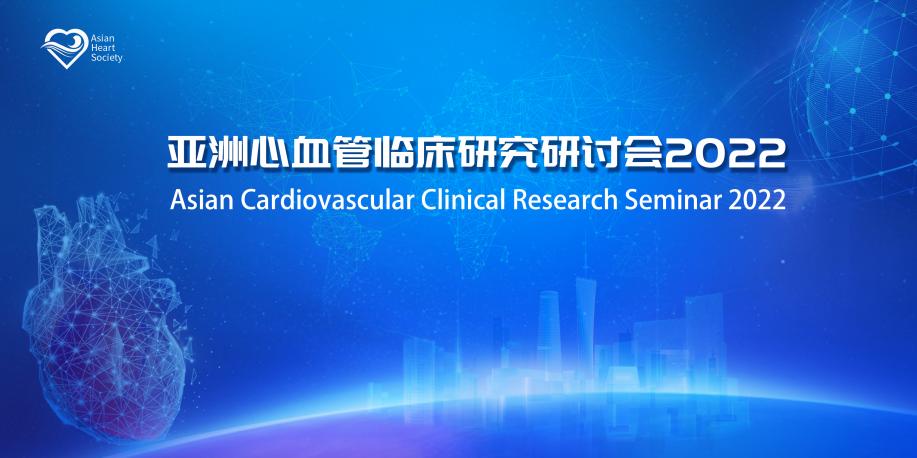 Asian Heart Society

亚洲心血管临床研究研讨会2022

Asian Cardiovascular Clinical Research Seminar 2022